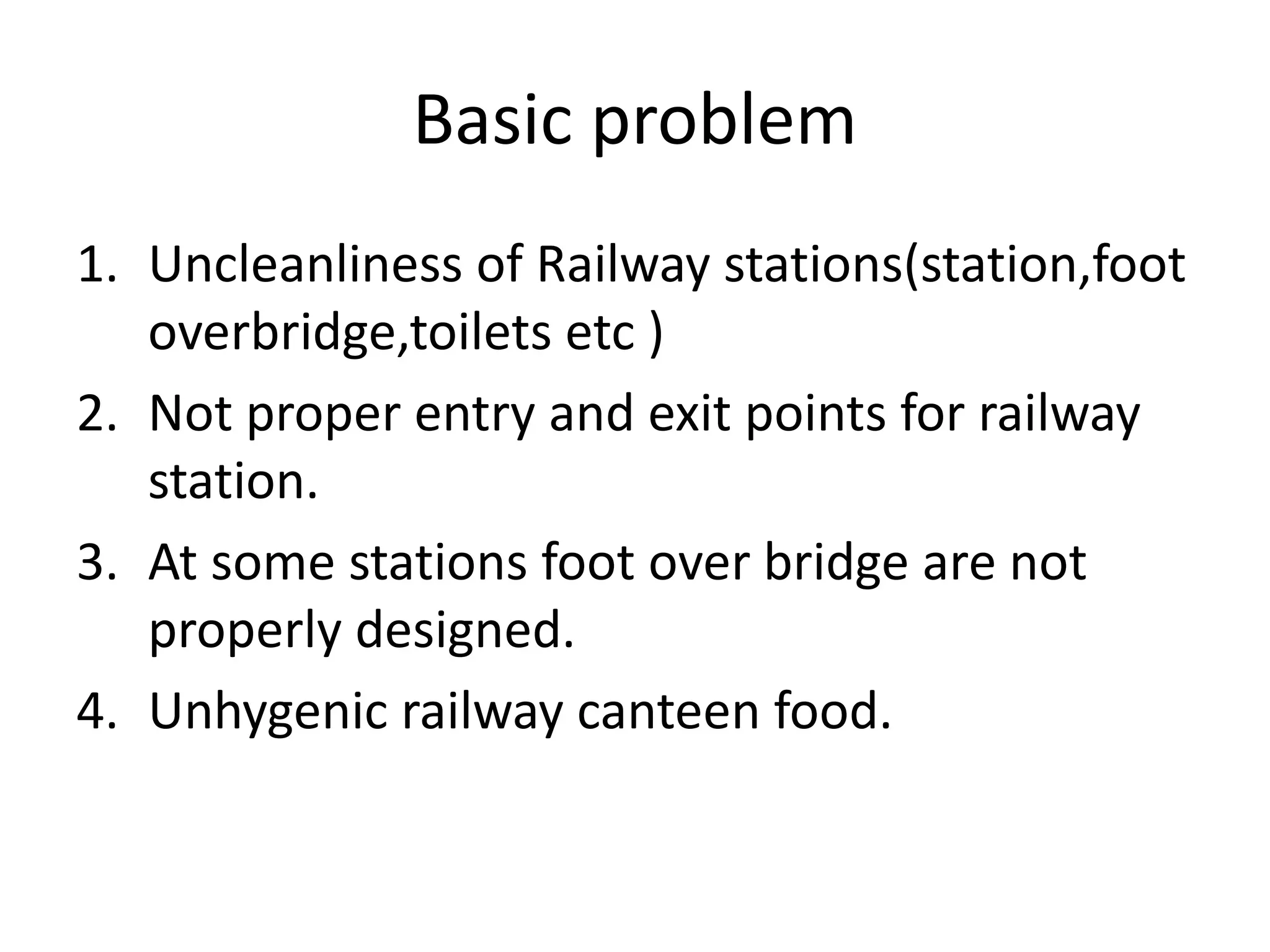 Basic problem

1. Uncleanliness of Railway stations(station,foot overbridge,toilets etc )
2. Not proper entry and exit points for railway station.
3. At some stations foot over bridge are not properly designed.
4. Unhygenic railway canteen food.